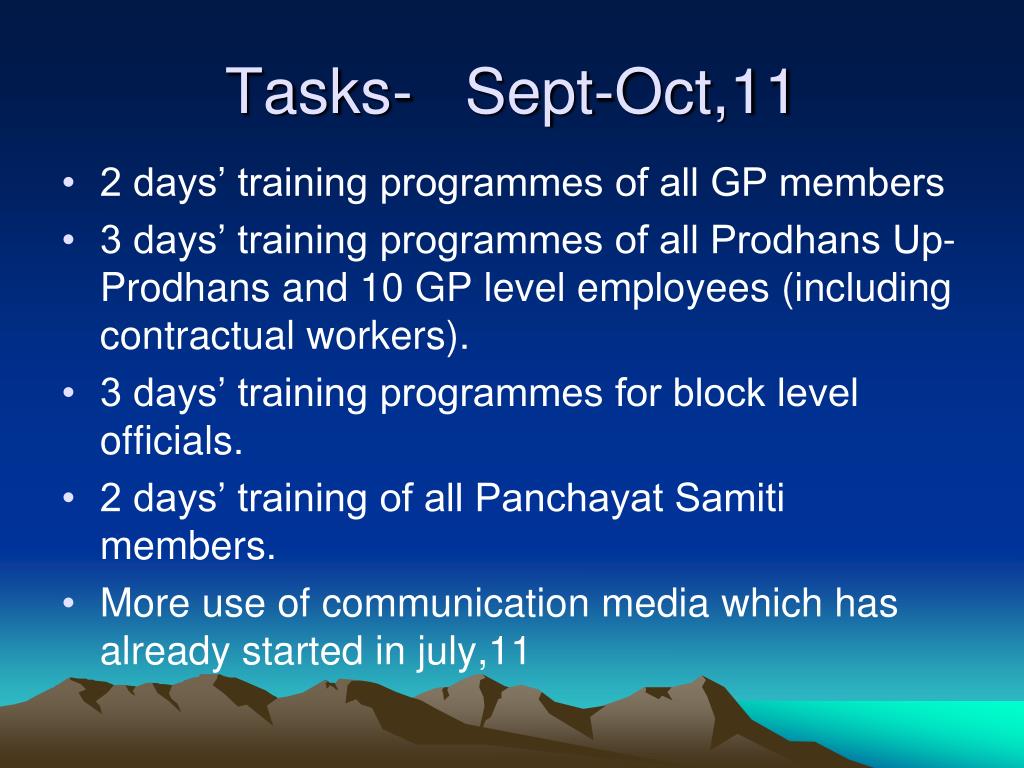 Tasks- Sept-Oct,11

• 2 days’ training programmes of all GP members
• 3 days’ training programmes of all Prodhans Up-Prodhans and 10 GP level employees (including contractual workers).
• 3 days’ training programmes for block level officials.
• 2 days’ training of all Panchayat Samiti members.
• More use of communication media which has already started in july,11